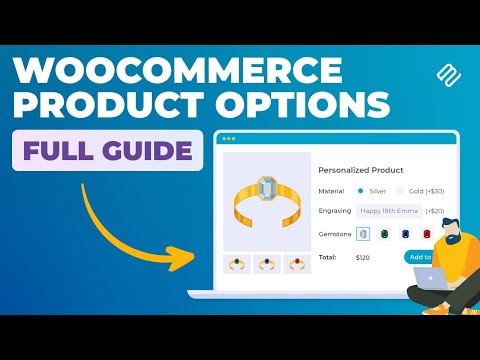 WOOCOMMERCE PRODUCT OPTIONS

FULL GUIDE

Personalized Product

Material Silver Gold (+$30)

Engraving Happy 18th Emma (+$20)

Gemstone

Total: $120 Add to